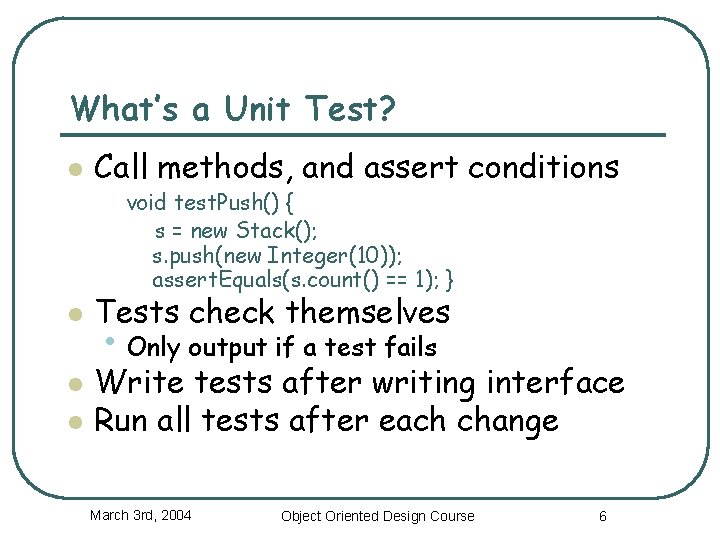 What's a Unit Test?

• Call methods, and assert conditions

void testPush() {
s = new Stack();
s.push(new Integer(10));
assertEquals(s.count() == 1); }

• Tests check themselves
• Only output if a test fails
• Write tests after writing interface
• Run all tests after each change

March 3rd, 2004 Object Oriented Design Course 6